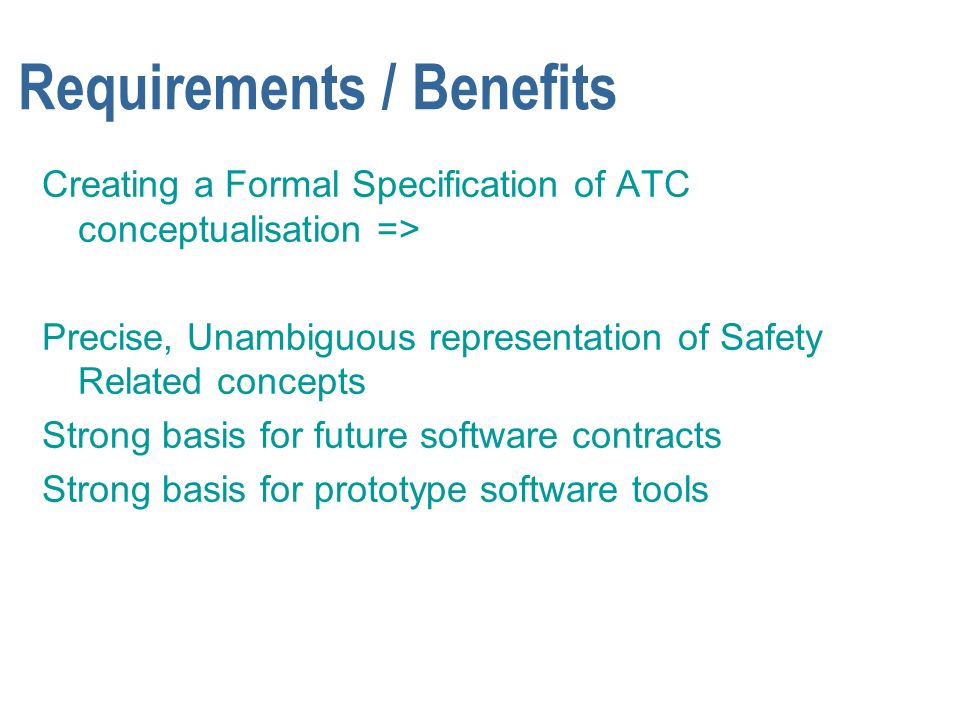 Requirements / Benefits

Creating a Formal Specification of ATC conceptualisation =>

Precise, Unambiguous representation of Safety Related concepts

Strong basis for future software contracts

Strong basis for prototype software tools